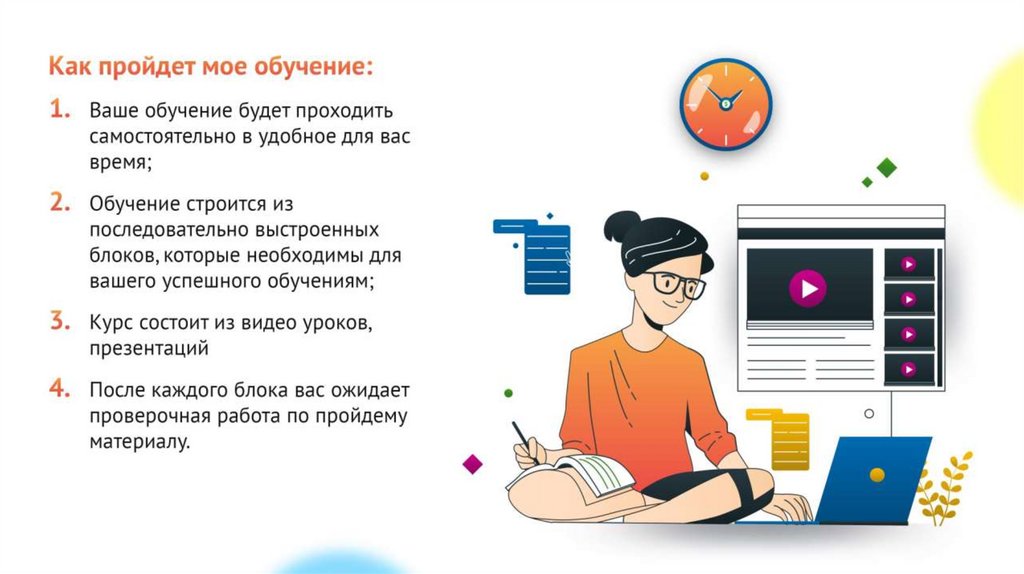 Как пройдет мое обучение:

1. Ваше обучение будет проходить самостоятельно в удобное для вас время;

2. Обучение строится из последовательно выстроенных блоков, которые необходимы для вашего успешного обучениям;

3. Курс состоит из видео уроков, презентаций

4. После каждого блока вас ожидает проверочная работа по пройдему материалу.